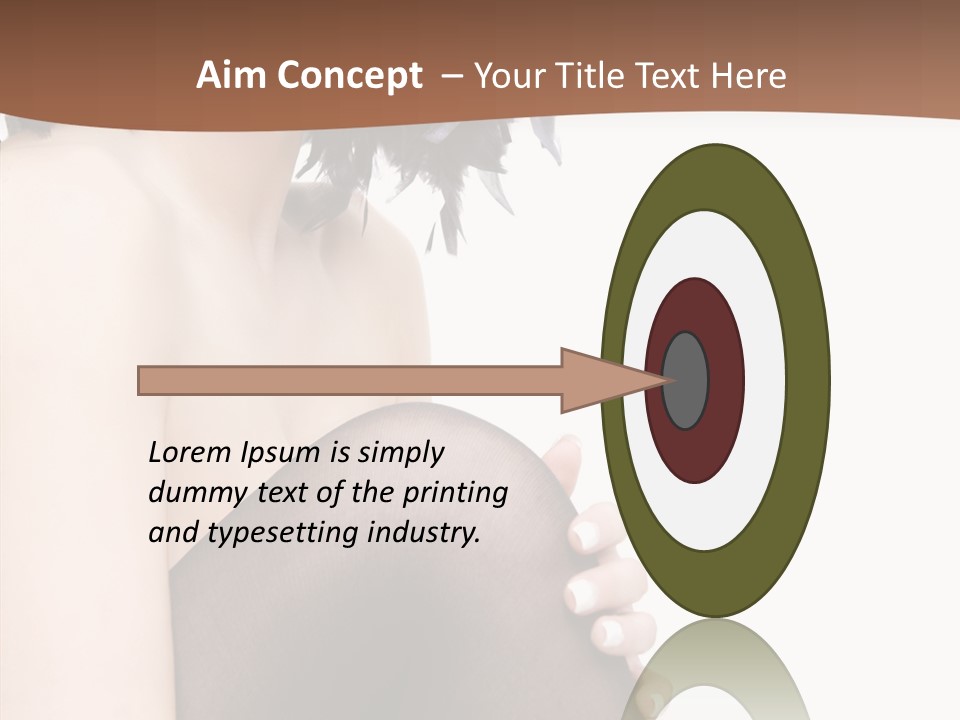 Aim Concept – Your Title Text Here

Lorem Ipsum is simply dummy text of the printing and typesetting industry.